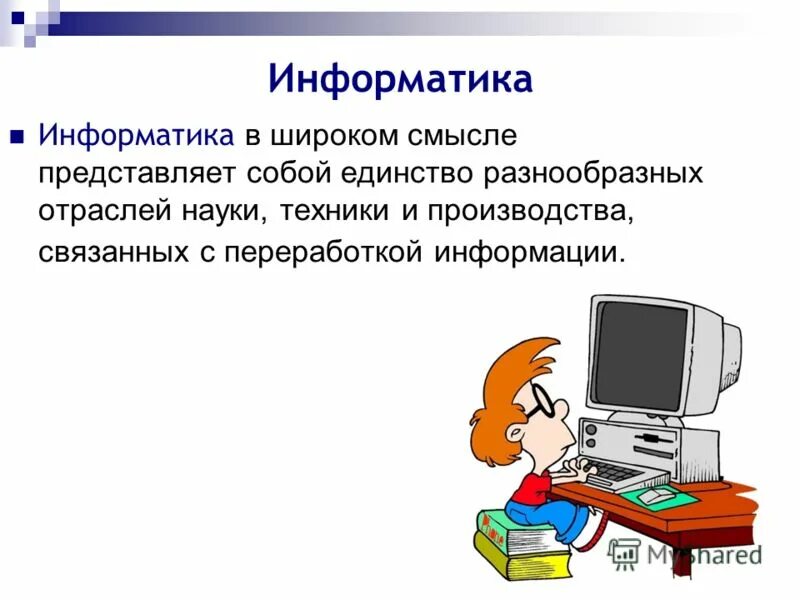 Информатика

Информатика в широком смысле представляет собой единство разнообразных отраслей науки, техники и производства, связанных с переработкой информации.

MyShared